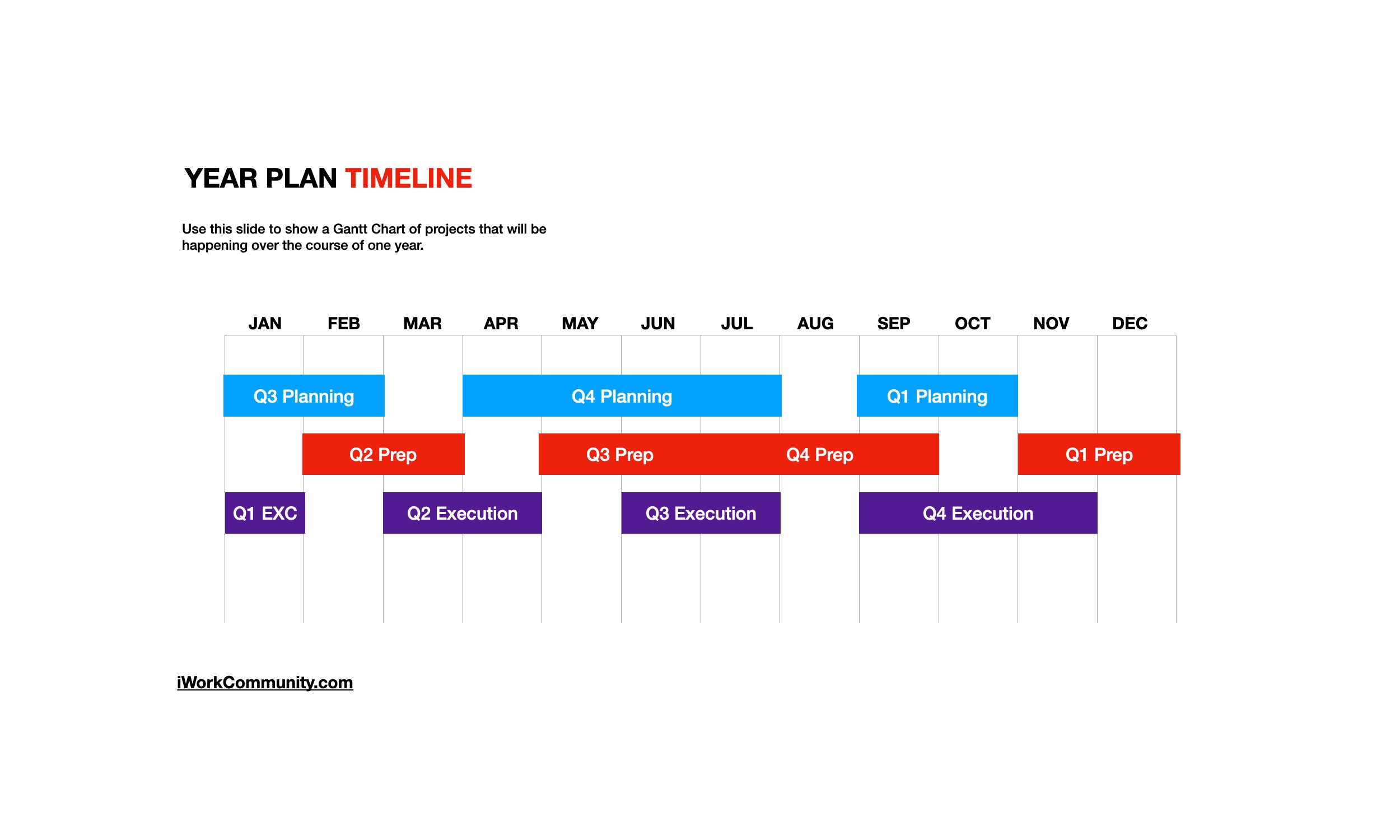 YEAR PLAN TIMELINE

Use this slide to show a Gantt Chart of projects that will be happening over the course of one year.

JAN FEB MAR APR MAY JUN JUL AUG SEP OCT NOV DEC

Q3 Planning
Q4 Planning
Q1 Planning
Q2 Prep
Q3 Prep
Q4 Prep
Q1 Prep
Q1 EXC
Q2 Execution
Q3 Execution
Q4 Execution

iWorkCommunity.com